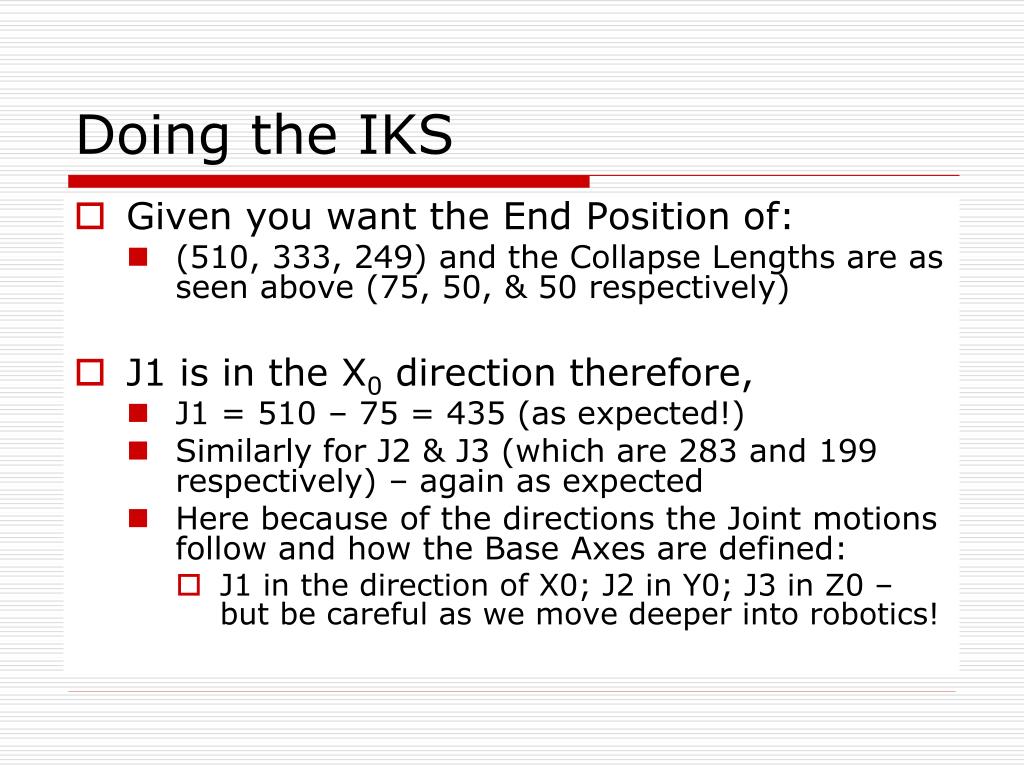 Doing the IKS

Given you want the End Position of:

(510, 333, 249) and the Collapse Lengths are as seen above (75, 50, & 50 respectively)

J1 is in the $X_0$ direction therefore,

J1 = 510 – 75 = 435 (as expected!)

Similarly for J2 & J3 (which are 283 and 199 respectively) – again as expected

Here because of the directions the Joint motions follow and how the Base Axes are defined:

J1 in the direction of X0; J2 in Y0; J3 in Z0 – but be careful as we move deeper into robotics!